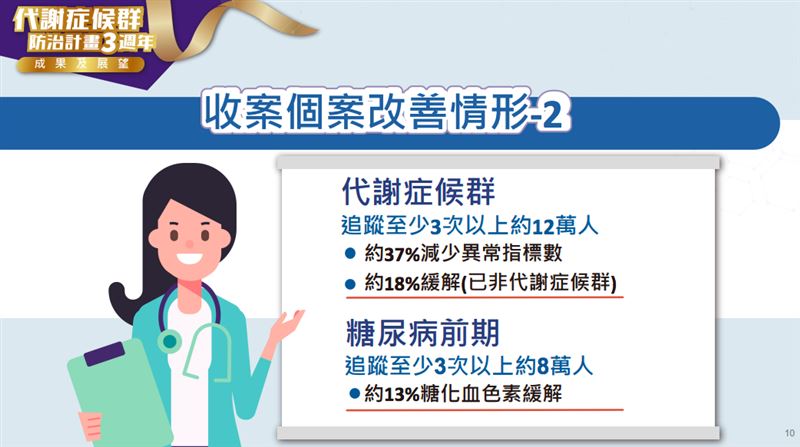 代謝症候群
防治計畫3週年
成果及展望

收案個案改善情形-2

代謝症候群
追蹤至少3次以上約12萬人
● 約37%減少異常指標數
● 約18%緩解(已非代謝症候群)

糖尿病前期
追蹤至少3次以上約8萬人
● 約13%糖化血色素緩解

10